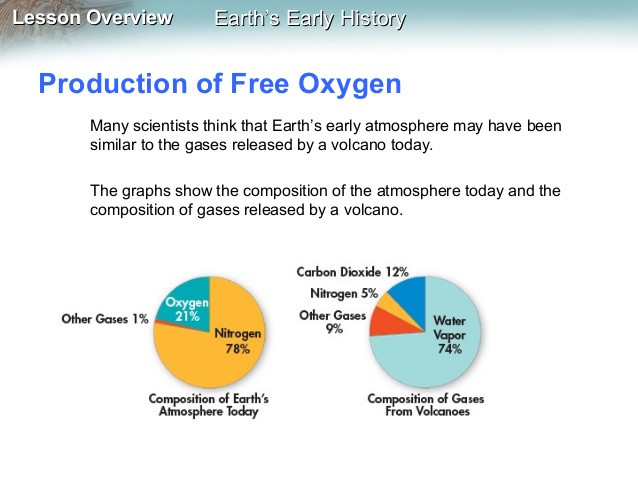 Lesson Overview Earth's Early History

Production of Free Oxygen

Many scientists think that Earth's early atmosphere may have been similar to the gases released by a volcano today.

The graphs show the composition of the atmosphere today and the composition of gases released by a volcano.

Other Gases 1%
Oxygen 21%
Nitrogen 78%
Composition of Earth's Atmosphere Today

Carbon Dioxide 12%
Nitrogen 5%
Other Gases 9%
Water Vapor 74%
Composition of Gases From Volcanoes